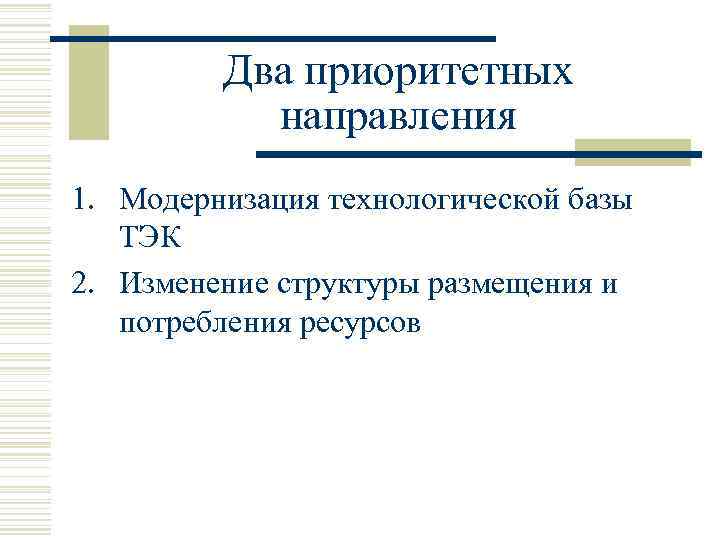 Два приоритетных направления

1. Модернизация технологической базы ТЭК
2. Изменение структуры размещения и потребления ресурсов